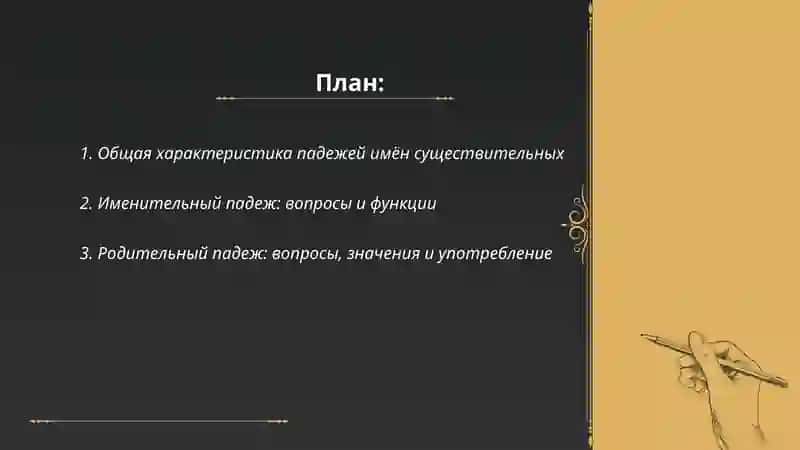 План:

1. Общая характеристика падежей имён существительных

2. Именительный падеж: вопросы и функции

3. Родительный падеж: вопросы, значения и употребление